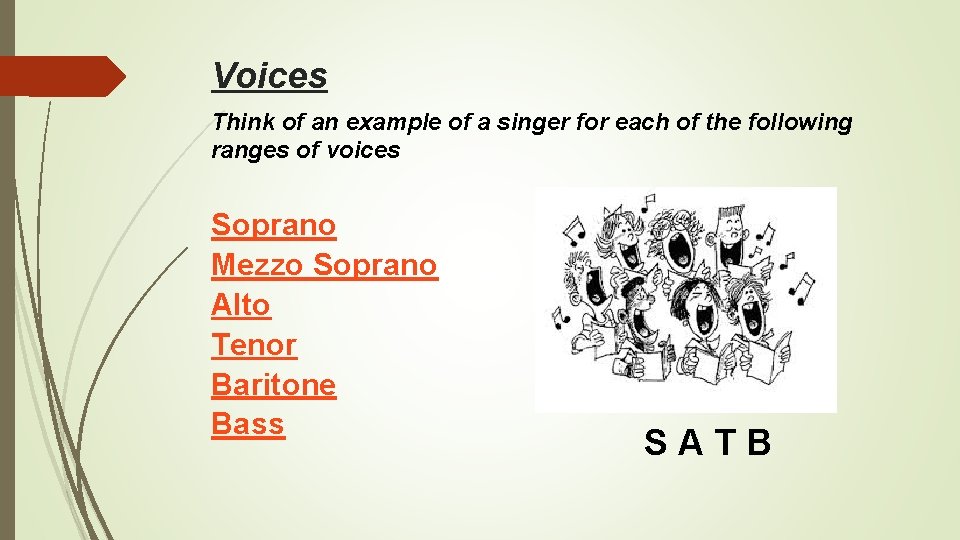 Voices

Think of an example of a singer for each of the following ranges of voices

Soprano
Mezzo Soprano
Alto
Tenor
Baritone
Bass

S A T B